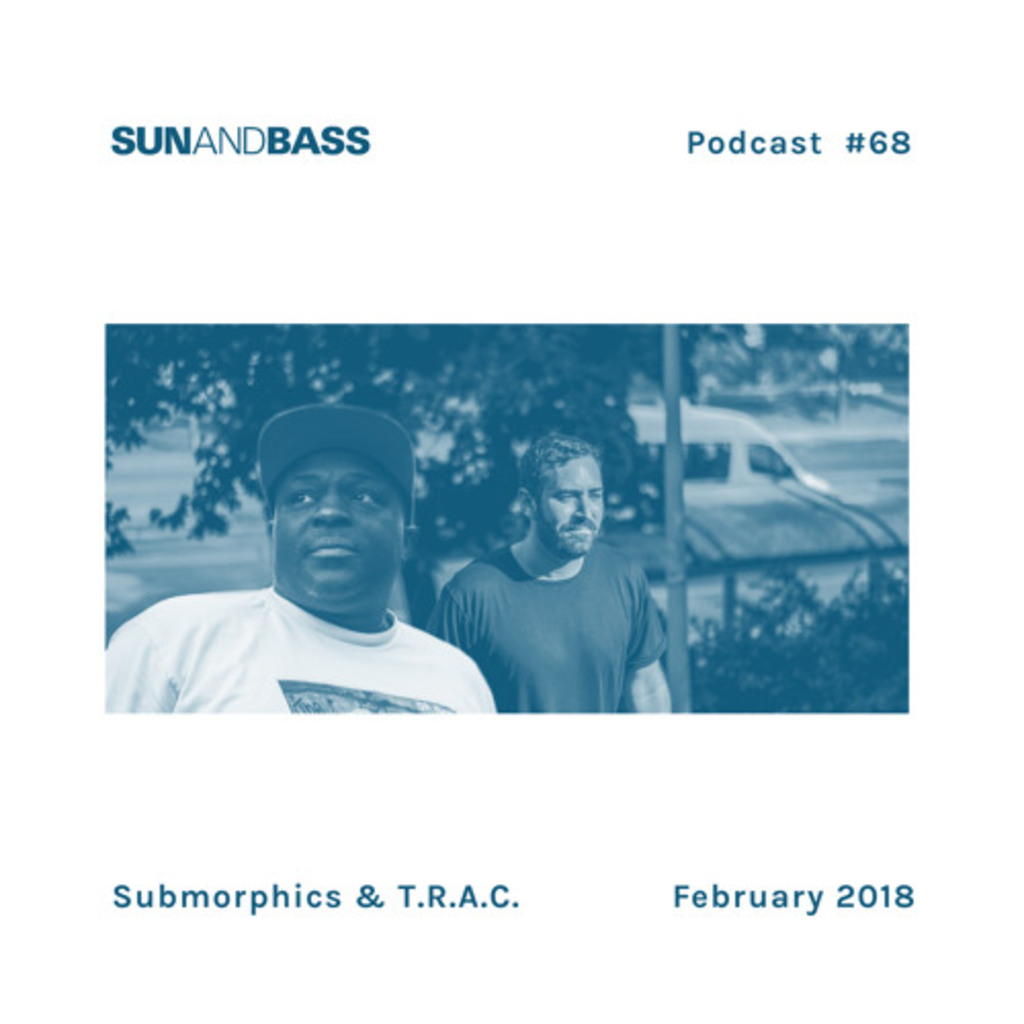 SUNANDBASS

Podcast #68

Submorphics & T.R.A.C.

February 2018